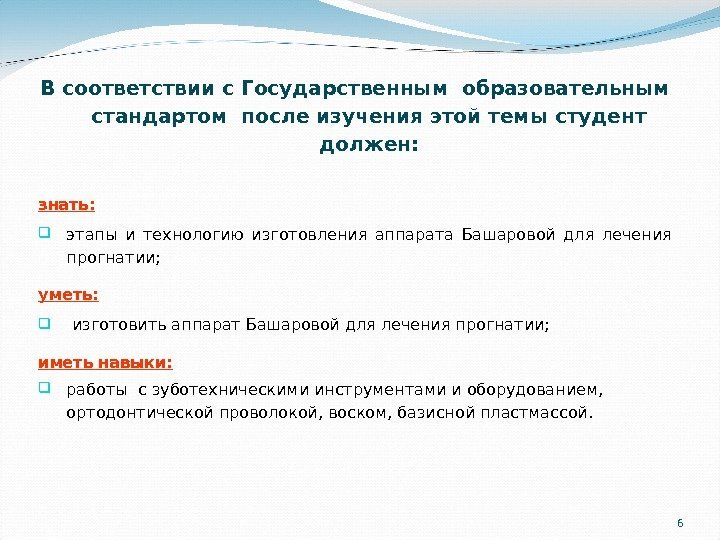 В соответствии с Государственным образовательным стандартом после изучения этой темы студент должен:

знать:

этапы и технологию изготовления аппарата Башаровой для лечения прогнатии;

уметь:

изготовить аппарат Башаровой для лечения прогнатии;

иметь навыки:

работы с зуботехническими инструментами и оборудованием, ортодонтической проволокой, воском, базисной пластмассой.

6